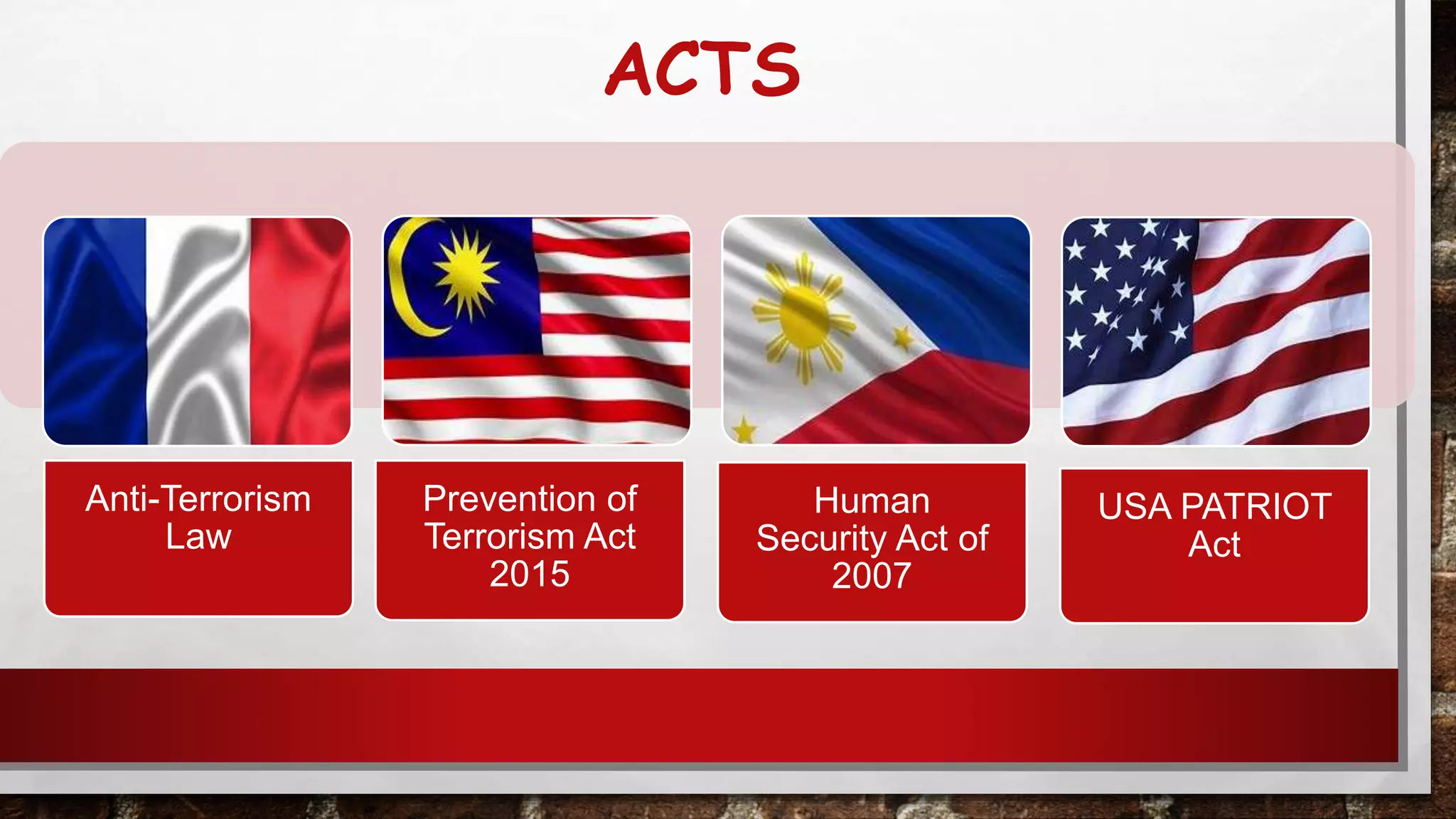 ACTS

Anti-Terrorism Law

Prevention of Terrorism Act 2015

Human Security Act of 2007

USA PATRIOT Act